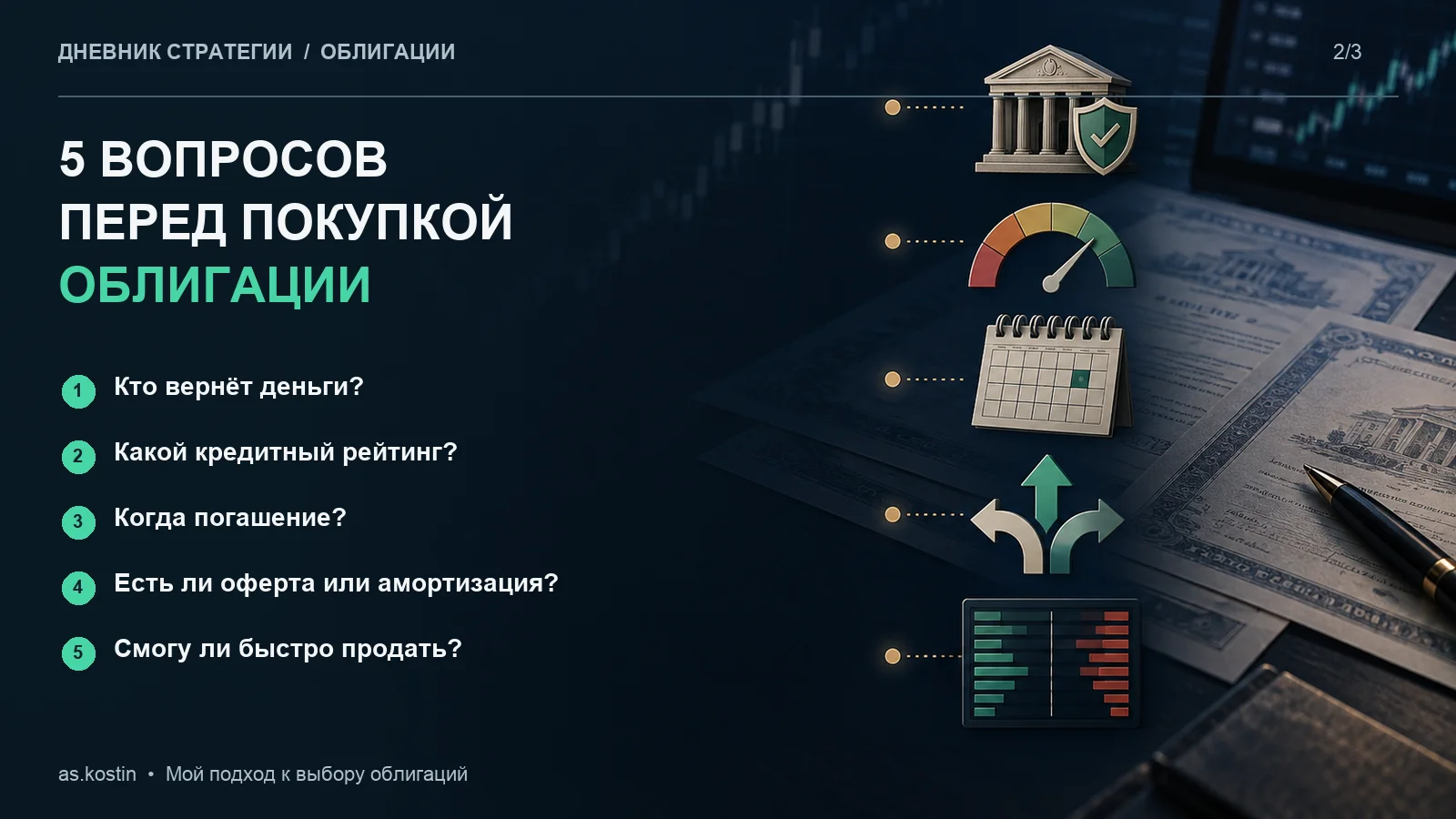 ДНЕВНИК СТРАТЕГИИ / ОБЛИГАЦИИ

2/3

5 ВОПРОСОВ ПЕРЕД ПОКУПКОЙ ОБЛИГАЦИИ

1 Кто вернёт деньги?

2 Какой кредитный рейтинг?

3 Когда погашение?

4 Есть ли оферта или амортизация?

5 Смогу ли быстро продать?

as.kostin • Мой подход к выбору облигаций